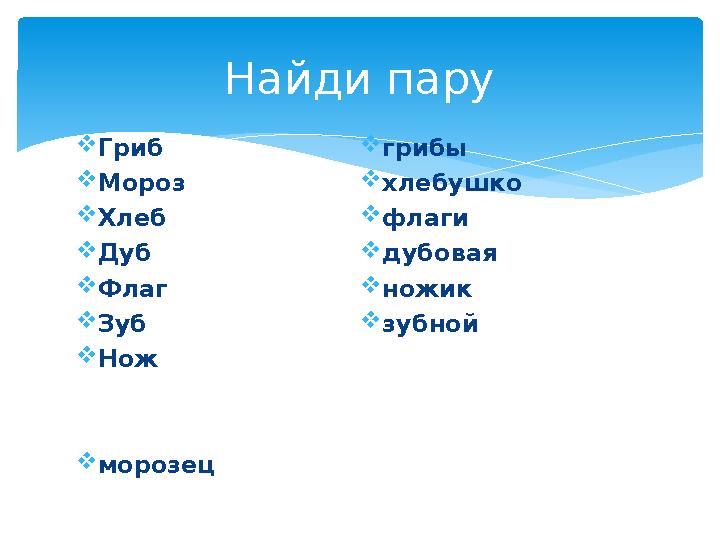 Найди пару

Гриб
Мороз
Хлеб
Дуб
Флаг
Зуб
Нож

морозец

грибы
хлебушко
флаги
дубовая
ножик
зубной